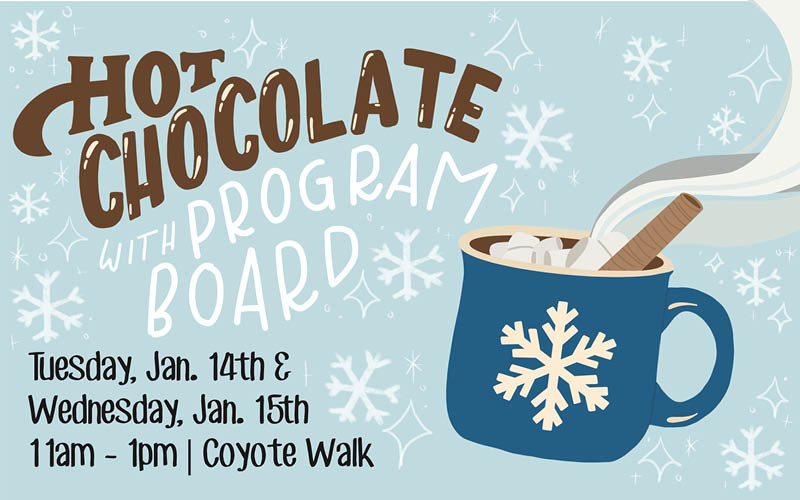 HOT CHOCOLATE WITH PROGRAM BOARD

Tuesday, Jan. 14th &
Wednesday, Jan. 15th
11am - 1pm | Coyote Walk